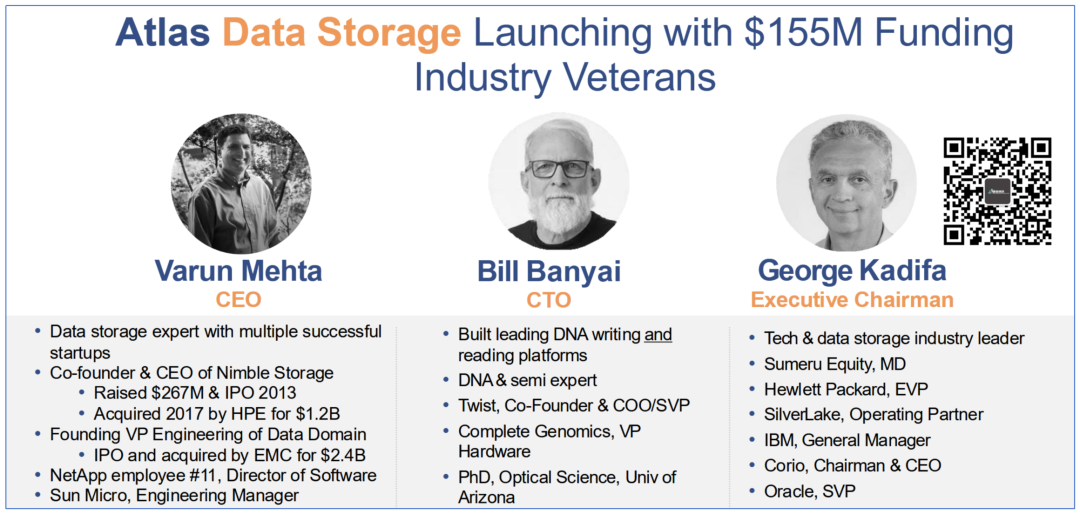 Atlas Data Storage Launching with $155M Funding
Industry Veterans

Varun Mehta
CEO

- Data storage expert with multiple successful startups
- Co-founder & CEO of Nimble Storage
  - Raised $267M & IPO 2013
  - Acquired 2017 by HPE for $1.2B
- Founding VP Engineering of Data Domain
  - IPO and acquired by EMC for $2.4B
- NetApp employee #11, Director of Software
- Sun Micro, Engineering Manager

Bill Banyai
CTO

- Built leading DNA writing and reading platforms
- DNA & semi expert
- Twist, Co-Founder & COO/SVP
- Complete Genomics, VP Hardware
- PhD, Optical Science, Univ of Arizona

George Kadifa
Executive Chairman

- Tech & data storage industry leader
- Sumeru Equity, MD
- Hewlett Packard, EVP
- SilverLake, Operating Partner
- IBM, General Manager
- Corio, Chairman & CEO
- Oracle, SVP